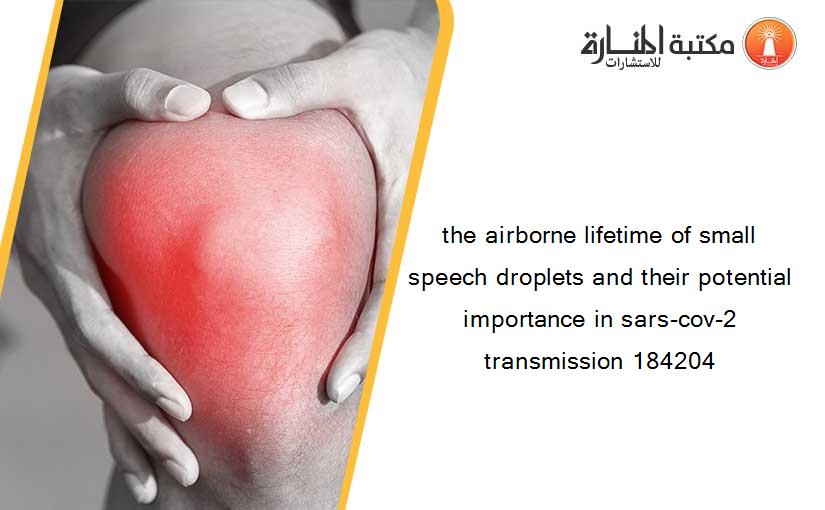 مكتبة المنارة للاستشارات

the airborne lifetime of small speech droplets and their potential importance in sars-cov-2 transmission 184204